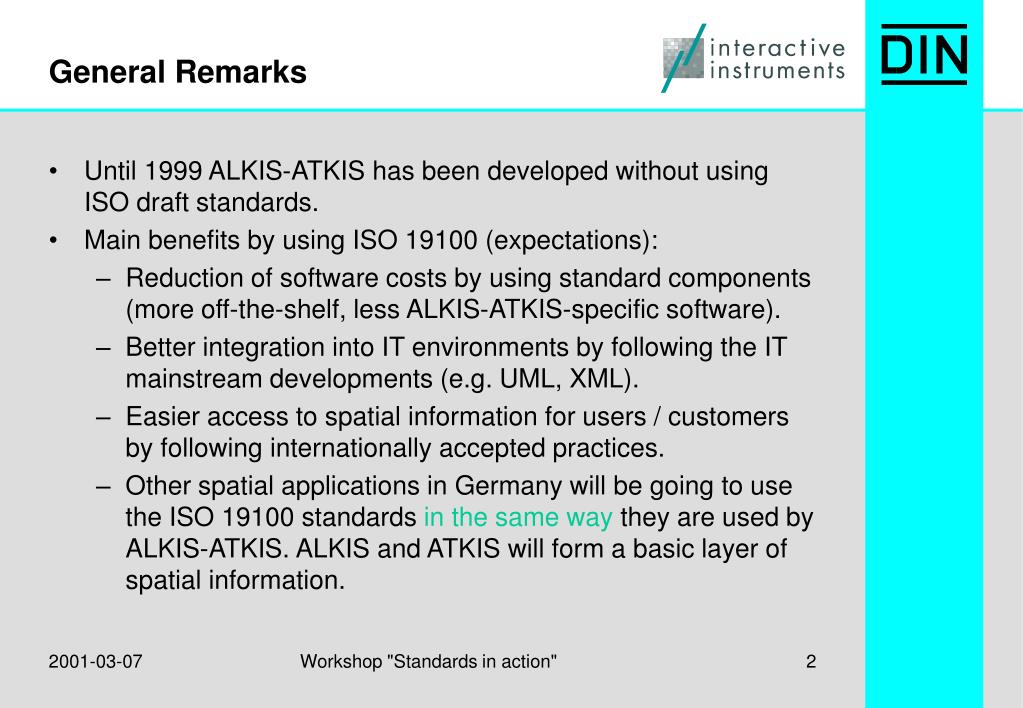 General Remarks

interactive instruments

DIN

• Until 1999 ALKIS-ATKIS has been developed without using ISO draft standards.
• Main benefits by using ISO 19100 (expectations):
– Reduction of software costs by using standard components (more off-the-shelf, less ALKIS-ATKIS-specific software).
– Better integration into IT environments by following the IT mainstream developments (e.g. UML, XML).
– Easier access to spatial information for users / customers by following internationally accepted practices.
– Other spatial applications in Germany will be going to use the ISO 19100 standards in the same way they are used by ALKIS-ATKIS. ALKIS and ATKIS will form a basic layer of spatial information.

2001-03-07 Workshop "Standards in action" 2